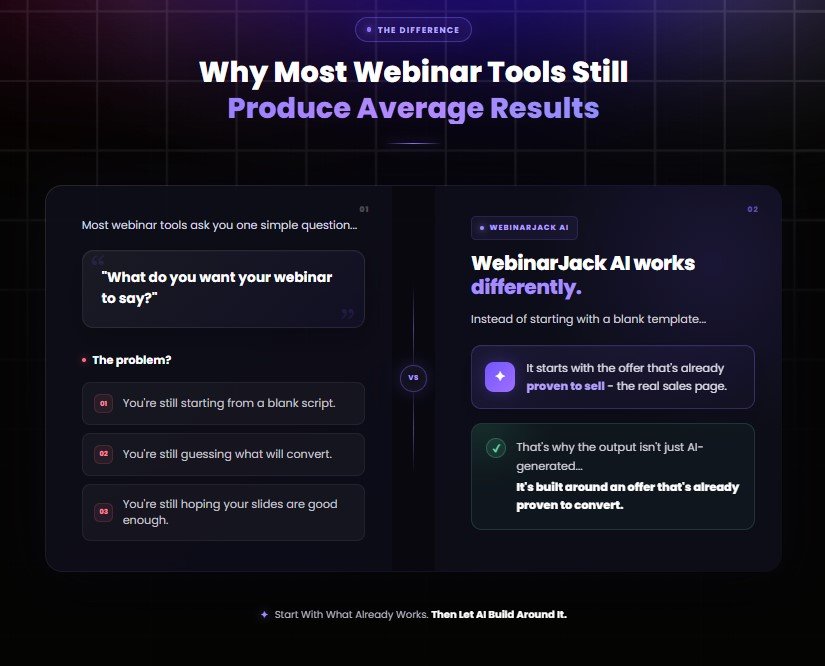 THE DIFFERENCE

Why Most Webinar Tools Still Produce Average Results

01

Most webinar tools ask you one simple question...

"What do you want your webinar to say?"

The problem?

01 You're still starting from a blank script.

02 You're still guessing what will convert.

03 You're still hoping your slides are good enough.

VS

02

WEBINARJACK AI

WebinarJack AI works differently.

Instead of starting with a blank template...

It starts with the offer that's already proven to sell - the real sales page.

That's why the output isn't just AI-generated...

It's built around an offer that's already proven to convert.

Start With What Already Works. Then Let AI Build Around It.